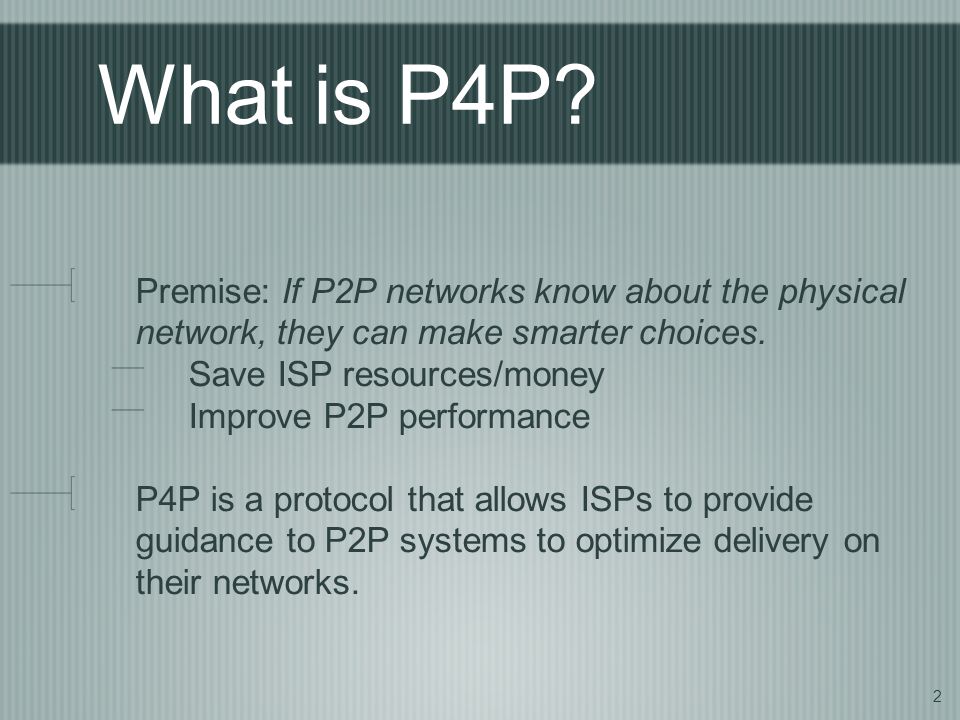 What is P4P?

Premise: If P2P networks know about the physical network, they can make smarter choices.

Save ISP resources/money

Improve P2P performance

P4P is a protocol that allows ISPs to provide guidance to P2P systems to optimize delivery on their networks.

2